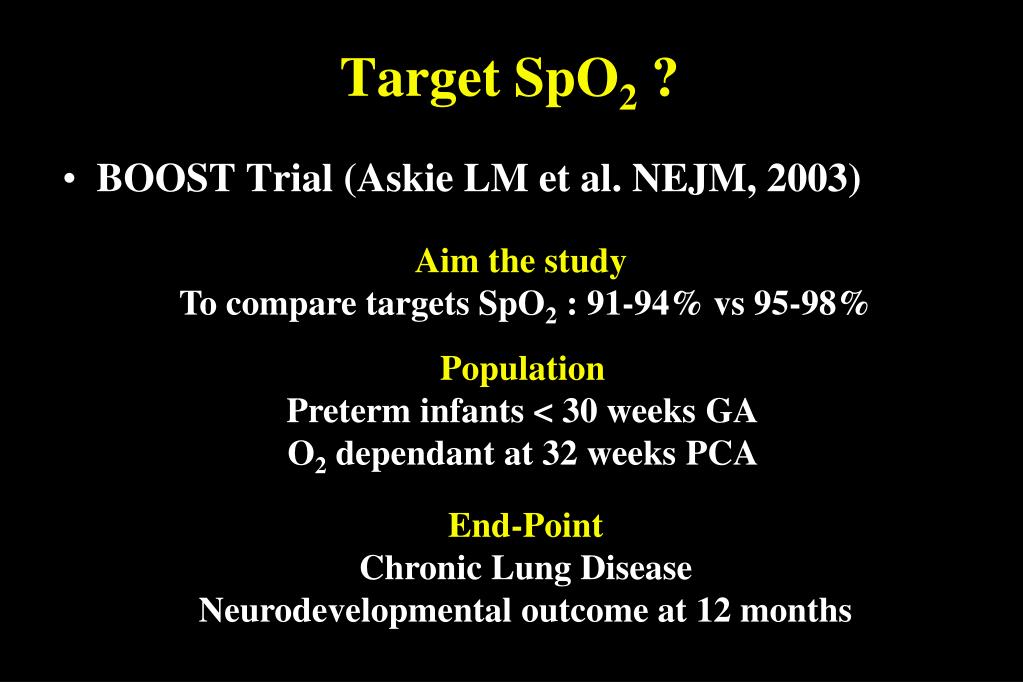 Target $SpO_2$ ?

• BOOST Trial (Askie LM et al. NEJM, 2003)

Aim the study
To compare targets $SpO_2$ : 91-94% vs 95-98%

Population
Preterm infants < 30 weeks GA
$O_2$ dependant at 32 weeks PCA

End-Point
Chronic Lung Disease
Neurodevelopmental outcome at 12 months